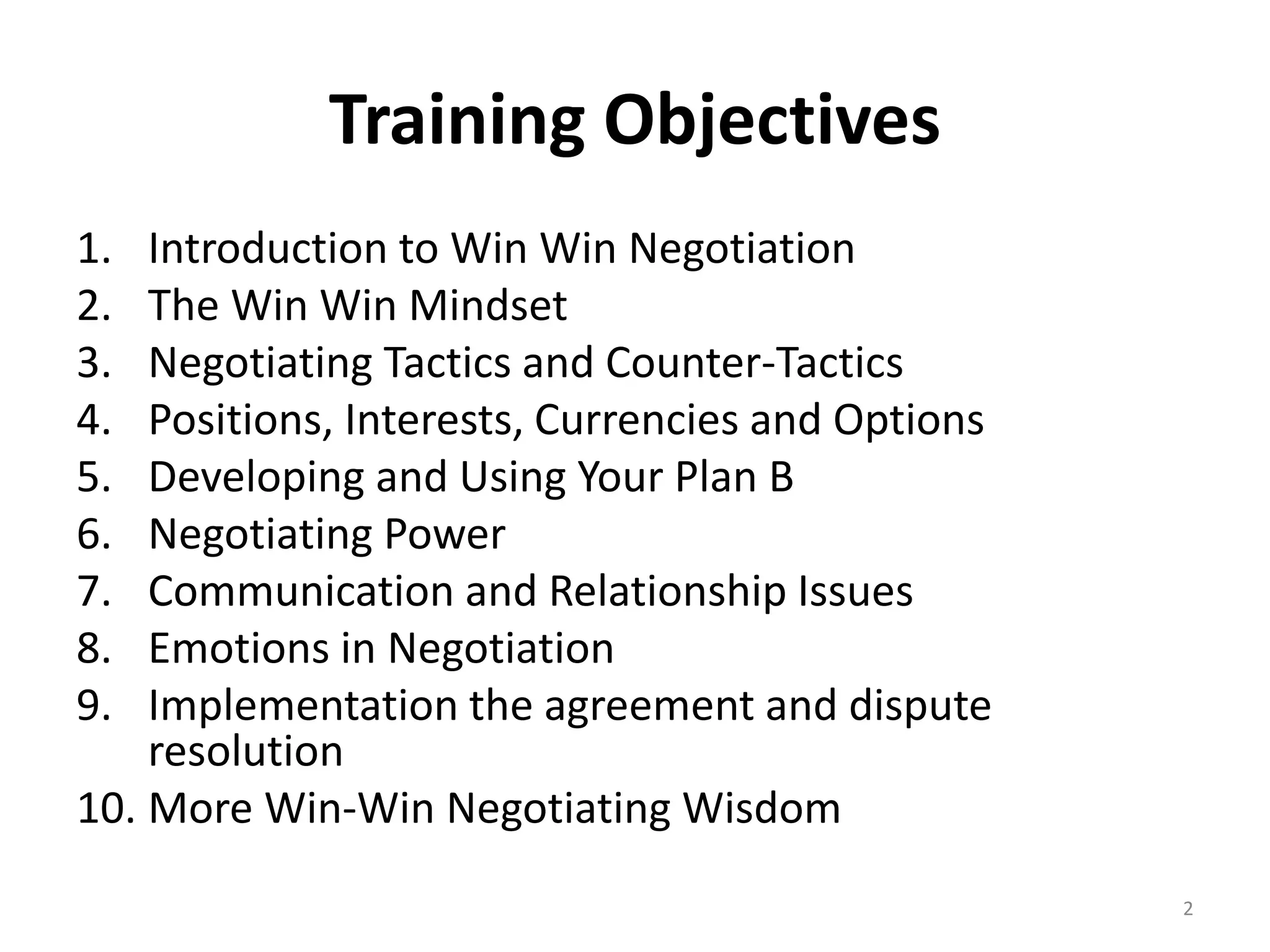 Training Objectives

1. Introduction to Win Win Negotiation
2. The Win Win Mindset
3. Negotiating Tactics and Counter-Tactics
4. Positions, Interests, Currencies and Options
5. Developing and Using Your Plan B
6. Negotiating Power
7. Communication and Relationship Issues
8. Emotions in Negotiation
9. Implementation the agreement and dispute resolution
10. More Win-Win Negotiating Wisdom

2